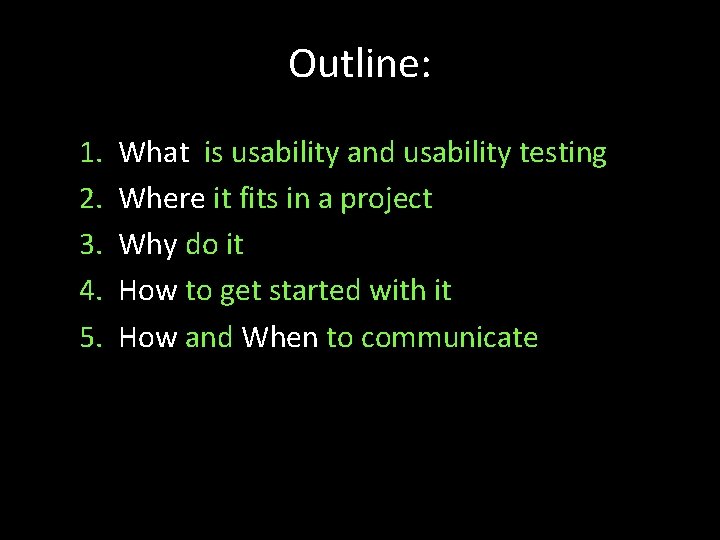 Outline:

1. What is usability and usability testing
2. Where it fits in a project
3. Why do it
4. How to get started with it
5. How and When to communicate